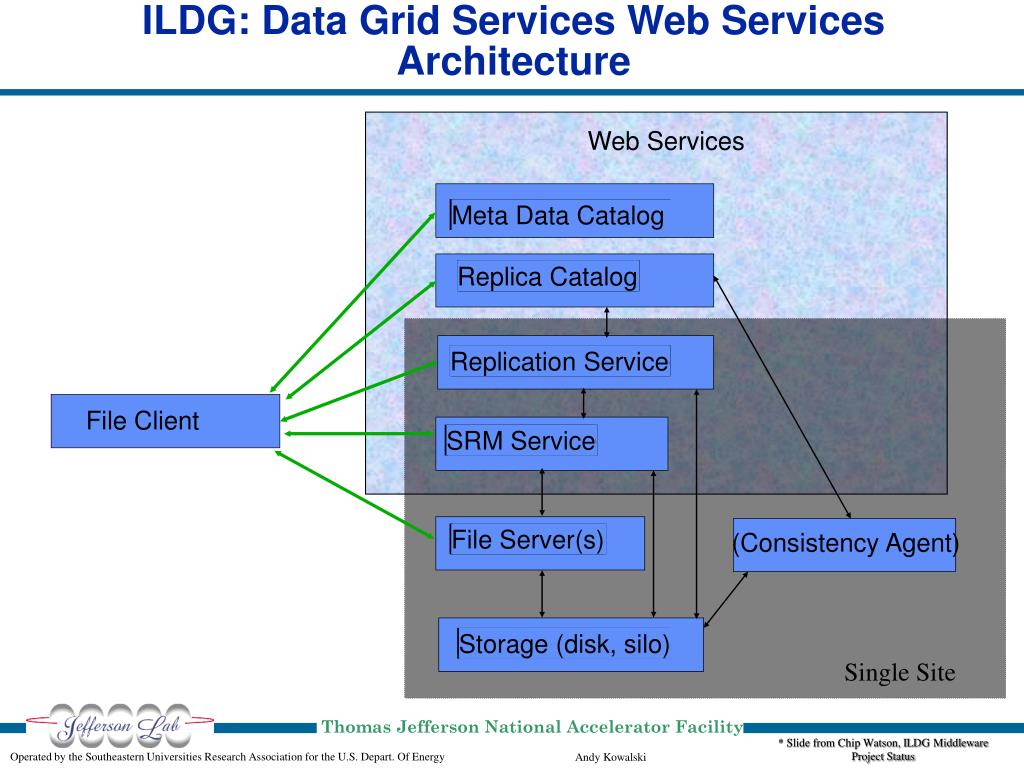 ILDG: Data Grid Services Web Services Architecture

Web Services

Meta Data Catalog

Replica Catalog

Replication Service

File Client

SRM Service

File Server(s)

(Consistency Agent)

Storage (disk, silo)

Single Site

Jefferson Lab

Thomas Jefferson National Accelerator Facility

Operated by the Southeastern Universities Research Association for the U.S. Depart. Of Energy

Andy Kowalski

* Slide from Chip Watson, ILDG Middleware Project Status